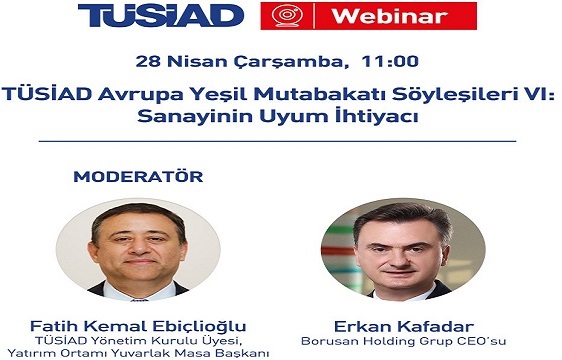 TÜSİAD Webinar

28 Nisan Çarşamba, 11:00

TÜSİAD Avrupa Yeşil Mutabakatı Söyleşileri VI: Sanayinin Uyum İhtiyacı

MODERATÖR

Fatih Kemal Ebiçlioğlu
TÜSİAD Yönetim Kurulu Üyesi, Yatırım Ortamı Yuvarlak Masa Başkanı

Erkan Kafadar
Borusan Holding Grup CEO'su